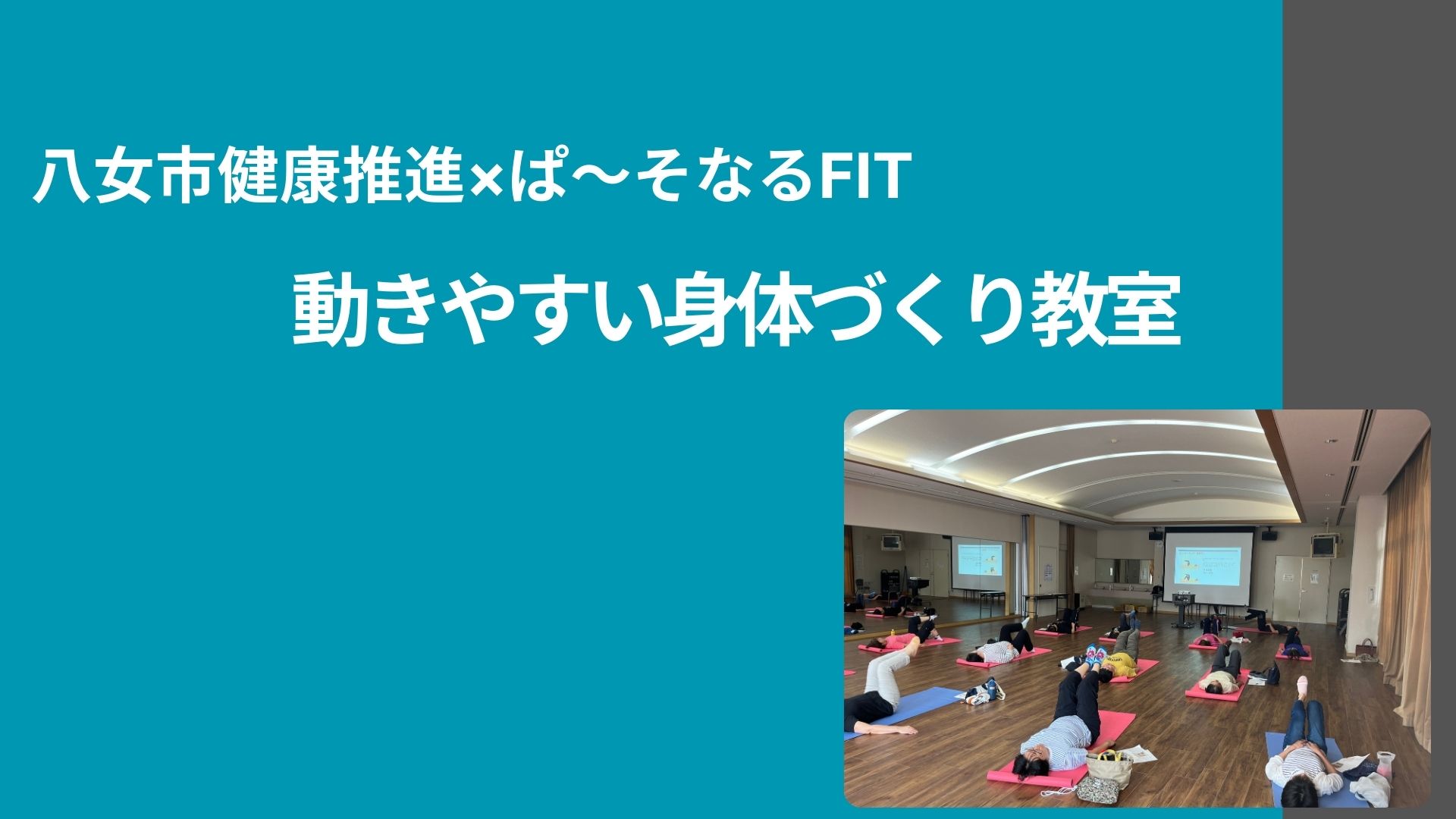 八女市健康推進×ぱ〜そなるFIT

動きやすい身体づくり教室